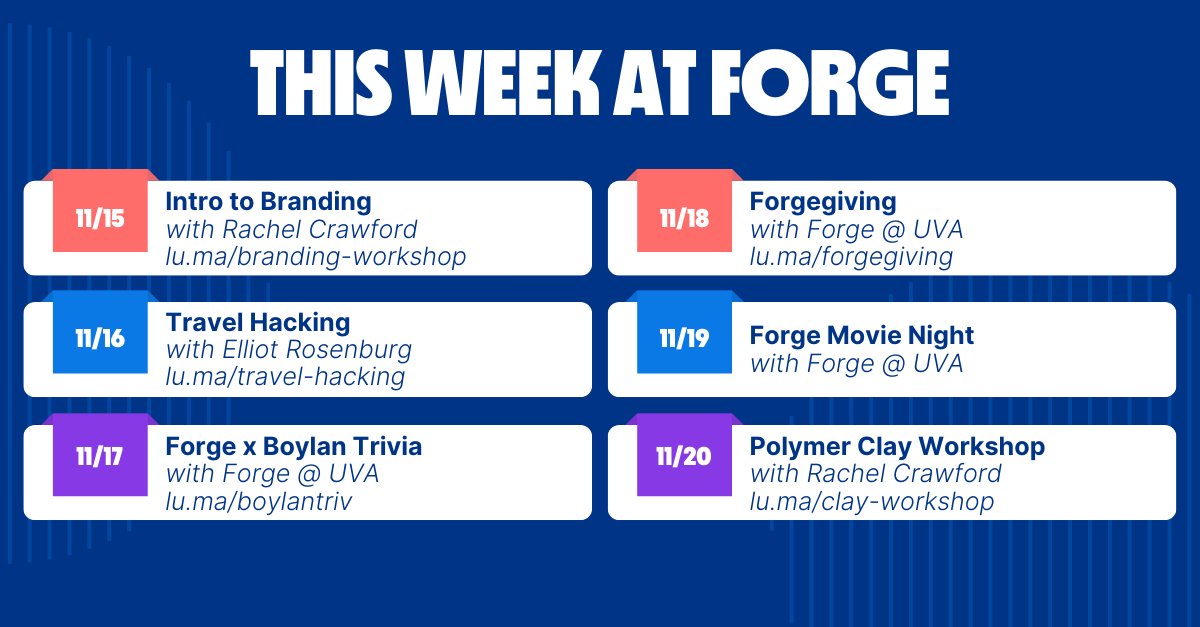 THIS WEEK AT FORGE

11/15
Intro to Branding
with Rachel Crawford
lu.ma/branding-workshop

11/16
Travel Hacking
with Elliot Rosenburg
lu.ma/travel-hacking

11/17
Forge x Boylan Trivia
with Forge @ UVA
lu.ma/boylantriv

11/18
Forgegiving
with Forge @ UVA
lu.ma/forgegiving

11/19
Forge Movie Night
with Forge @ UVA

11/20
Polymer Clay Workshop
with Rachel Crawford
lu.ma/clay-workshop